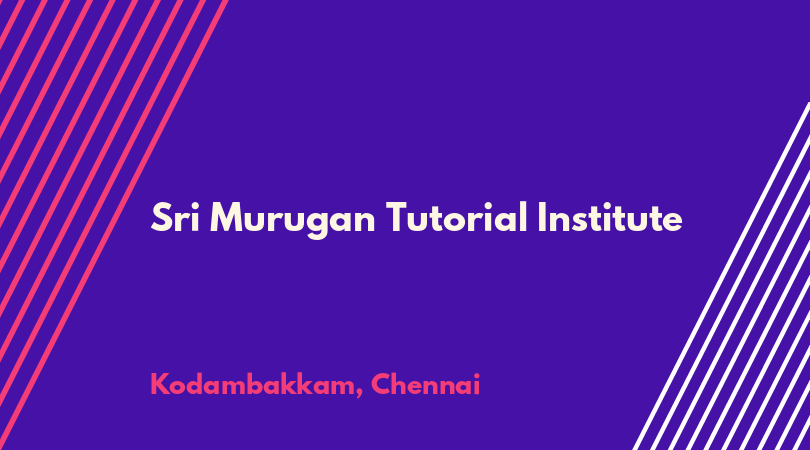 Sri Murugan Tutorial Institute

Kodambakkam, Chennai